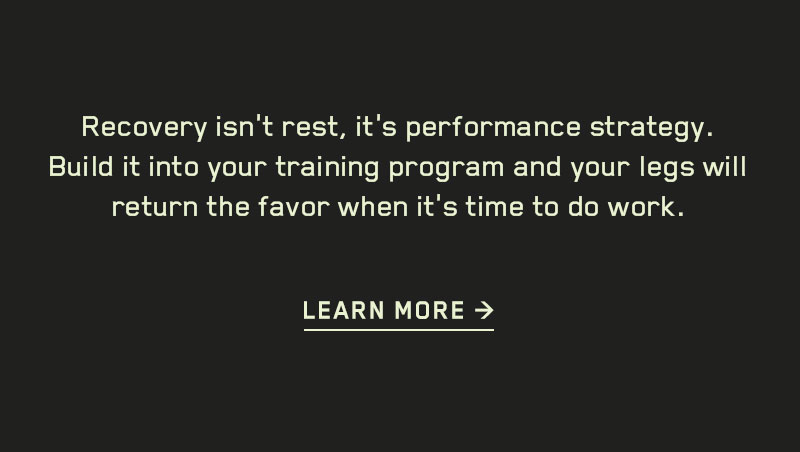 Recovery isn't rest, it's performance strategy. Build it into your training program and your legs will return the favor when it's time to do work.

LEARN MORE →